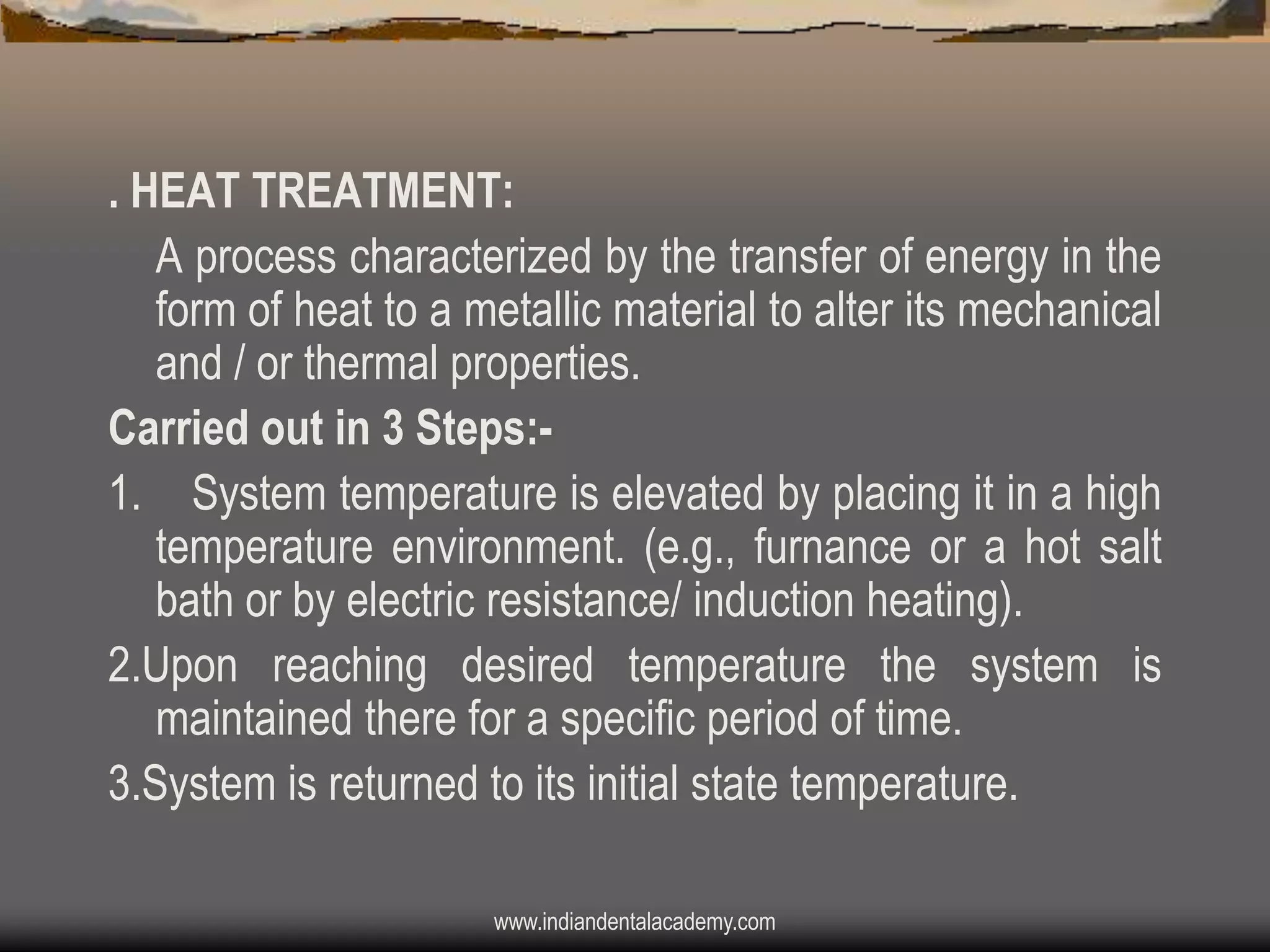 . HEAT TREATMENT:

A process characterized by the transfer of energy in the form of heat to a metallic material to alter its mechanical and / or thermal properties.

Carried out in 3 Steps:-

1. System temperature is elevated by placing it in a high temperature environment. (e.g., furnance or a hot salt bath or by electric resistance/ induction heating).

2.Upon reaching desired temperature the system is maintained there for a specific period of time.

3.System is returned to its initial state temperature.

www.indiandentalacademy.com